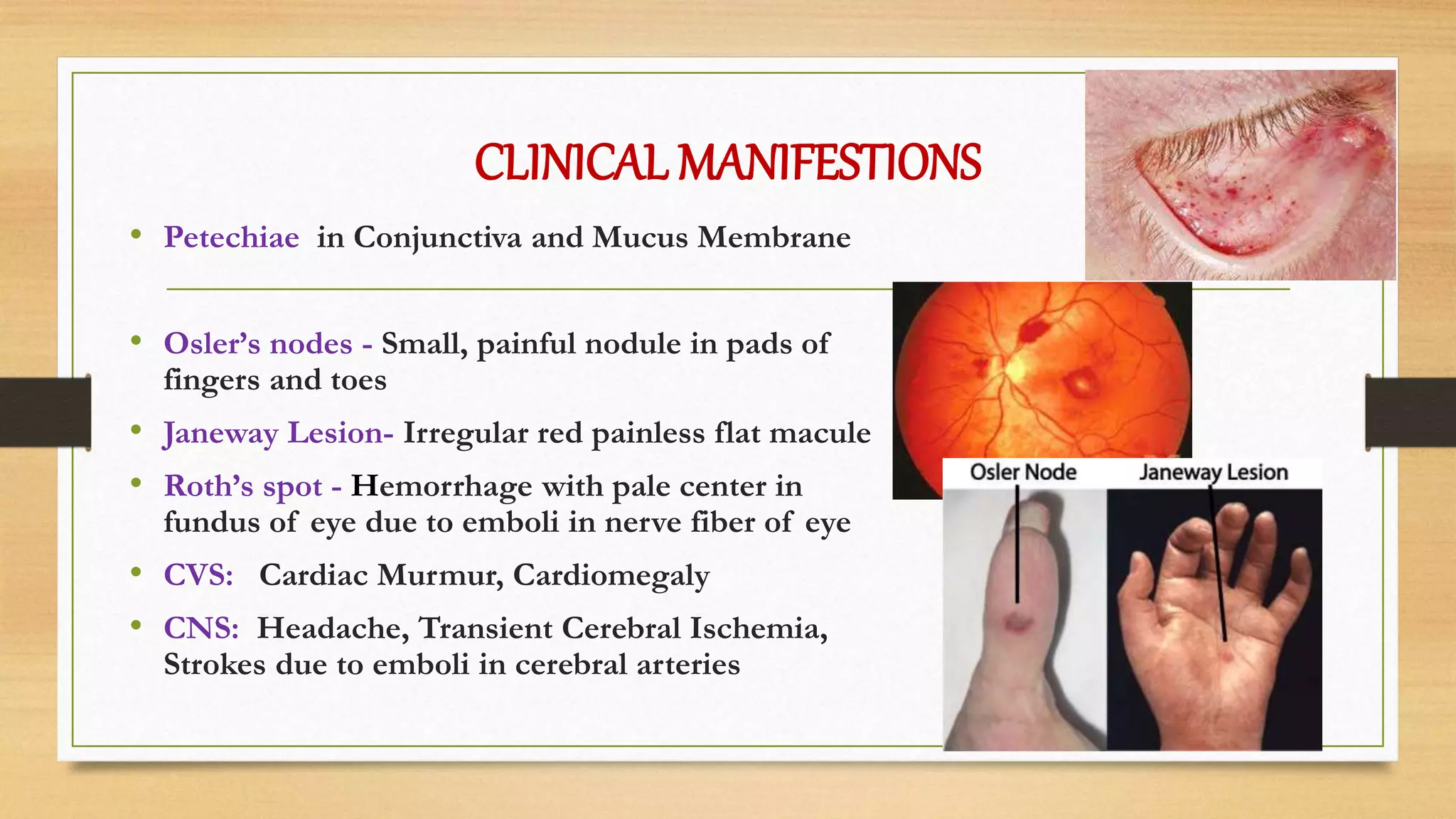 CLINICAL MANIFESTIONS

• Petechiae in Conjunctiva and Mucus Membrane

• Osler's nodes - Small, painful nodule in pads of fingers and toes

• Janeway Lesion- Irregular red painless flat macule

• Roth's spot - Hemorrhage with pale center in fundus of eye due to emboli in nerve fiber of eye

• CVS: Cardiac Murmur, Cardiomegaly

• CNS: Headache, Transient Cerebral Ischemia, Strokes due to emboli in cerebral arteries

Osler Node

Janeway Lesion